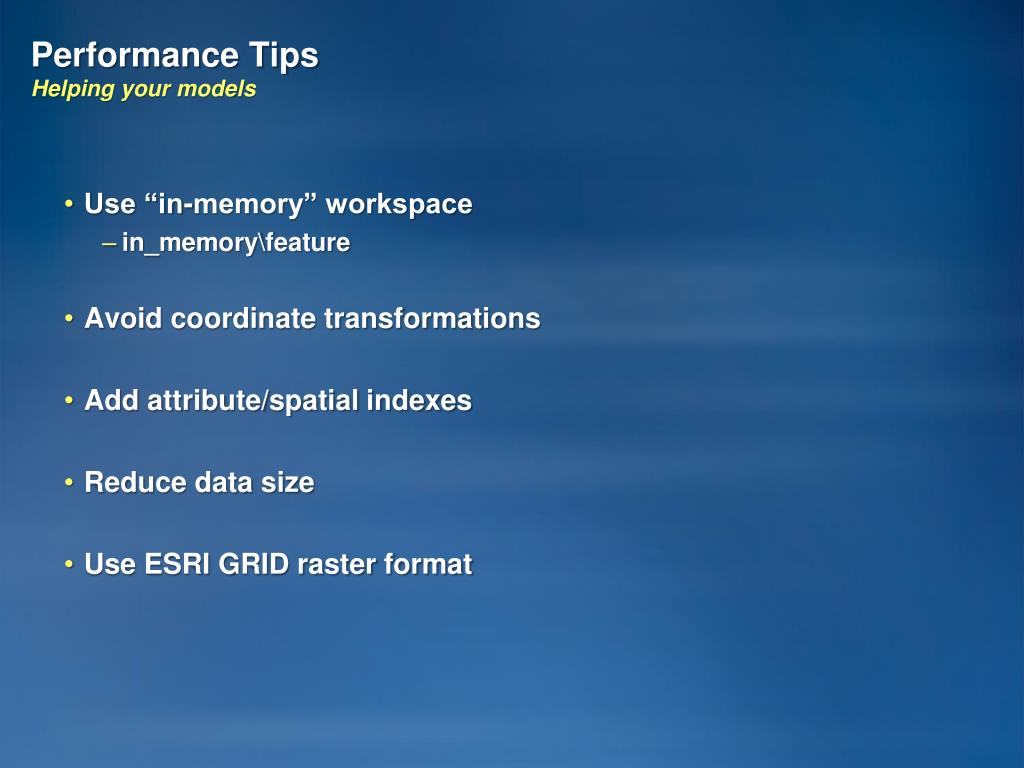 Performance Tips
Helping your models

• Use “in-memory” workspace
– in_memory\feature

• Avoid coordinate transformations

• Add attribute/spatial indexes

• Reduce data size

• Use ESRI GRID raster format